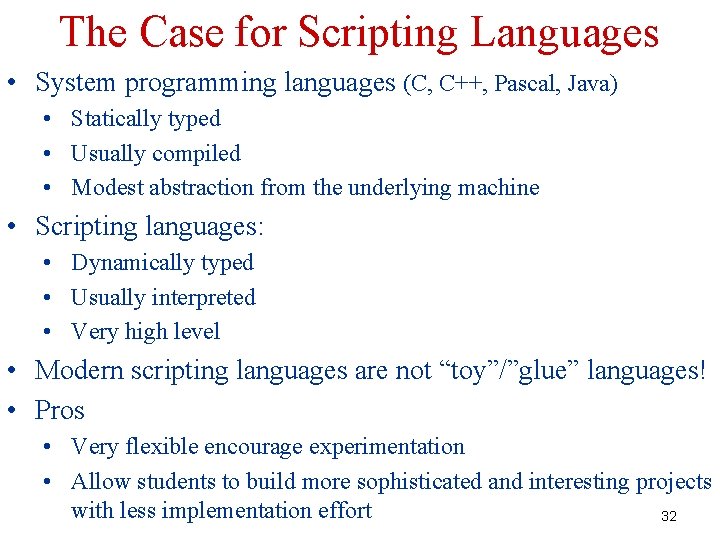 The Case for Scripting Languages

• System programming languages (C, C++, Pascal, Java)
  • Statically typed
  • Usually compiled
  • Modest abstraction from the underlying machine
• Scripting languages:
  • Dynamically typed
  • Usually interpreted
  • Very high level
• Modern scripting languages are not “toy”/”glue” languages!
• Pros
  • Very flexible encourage experimentation
  • Allow students to build more sophisticated and interesting projects with less implementation effort

32